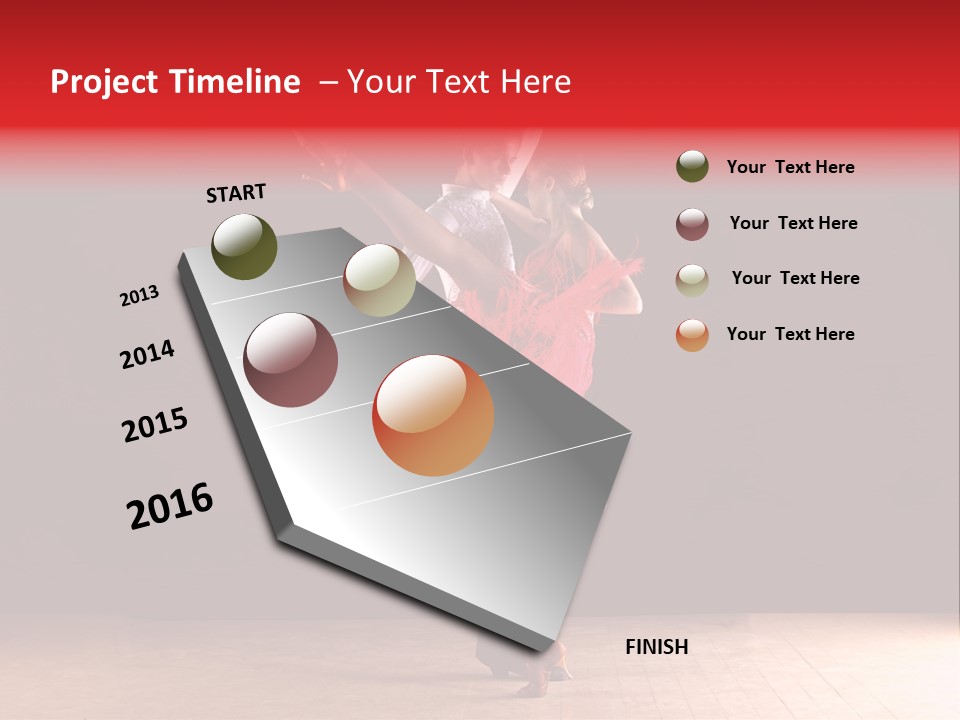 Project Timeline – Your Text Here

START

2013

2014

2015

2016

FINISH

Your Text Here

Your Text Here

Your Text Here

Your Text Here